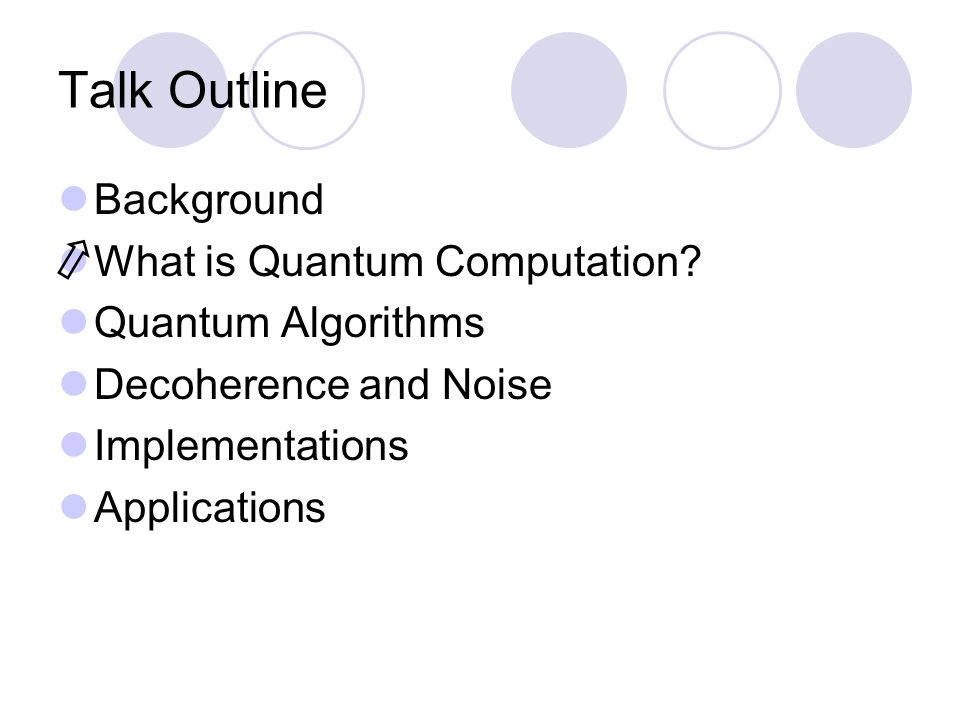 Talk Outline

Background
What is Quantum Computation?
Quantum Algorithms
Decoherence and Noise
Implementations
Applications